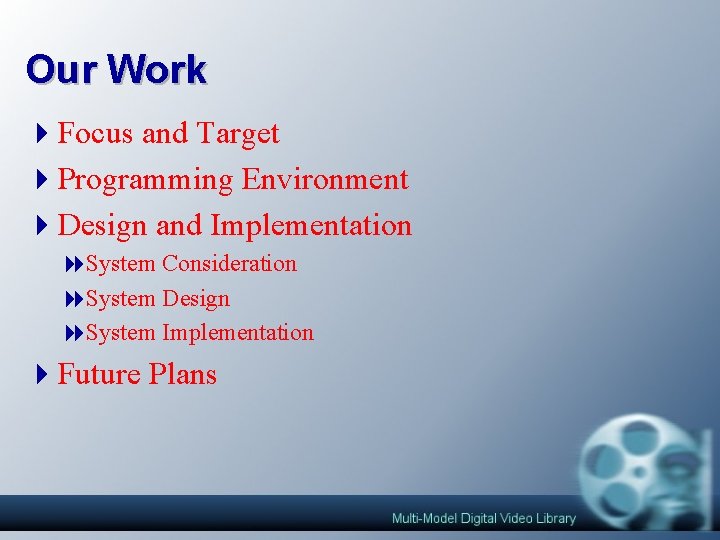 Our Work

Focus and Target

Programming Environment

Design and Implementation

System Consideration

System Design

System Implementation

Future Plans

Multi-Model Digital Video Library